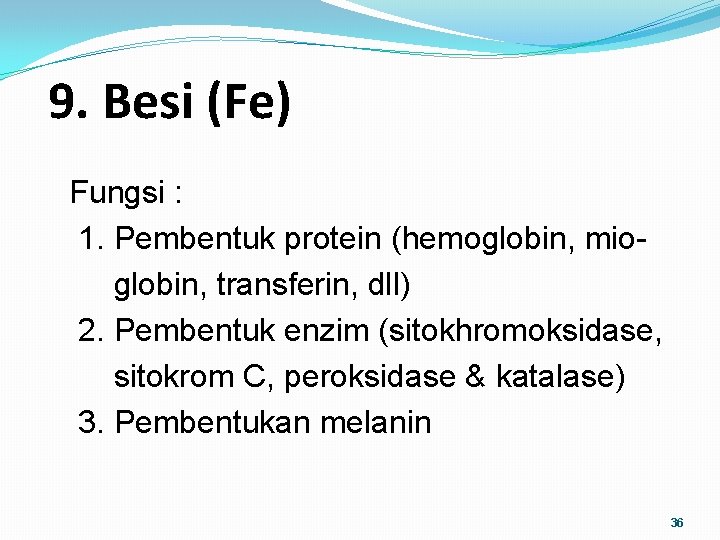 9. Besi (Fe)

Fungsi :

1. Pembentuk protein (hemoglobin, mioglobin, transferin, dll)
2. Pembentuk enzim (sitokhromoksidase, sitokrom C, peroksidase & katalase)
3. Pembentukan melanin

36